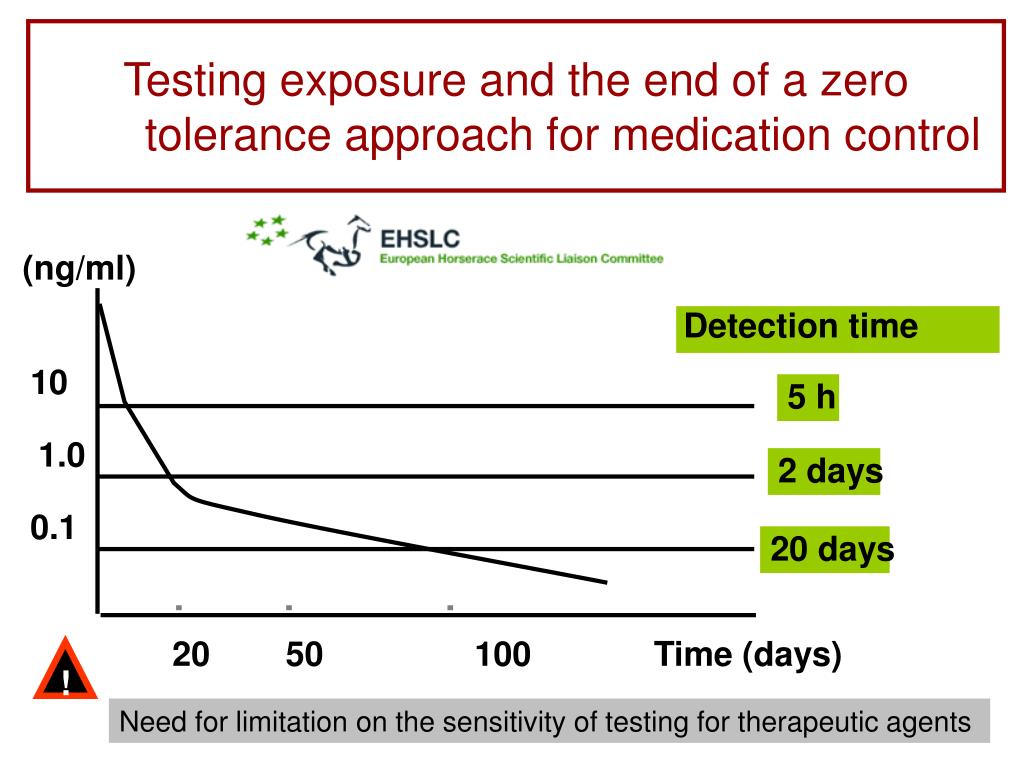 Testing exposure and the end of a zero tolerance approach for medication control

EHSLC
European Horserace Scientific Liaison Committee

(ng/ml)

Detection time

10
5 h

1.0
2 days

0.1
20 days

20 50 100 Time (days)

!

Need for limitation on the sensitivity of testing for therapeutic agents